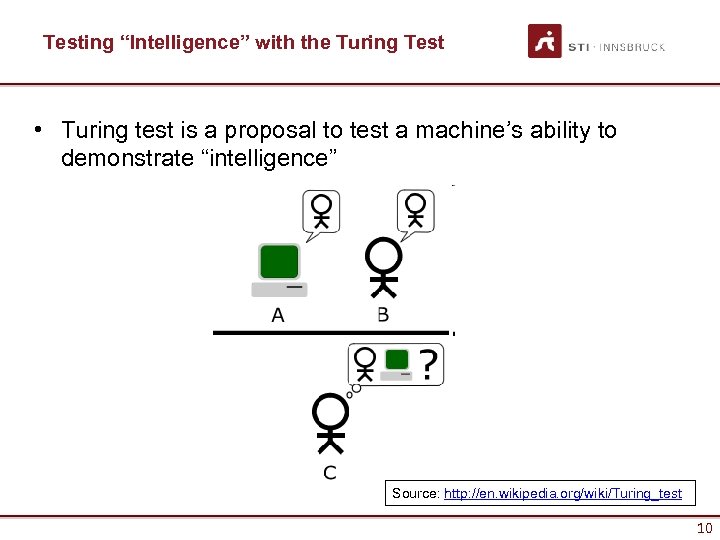 Testing “Intelligence” with the Turing Test

STI · INNSBRUCK

• Turing test is a proposal to test a machine’s ability to demonstrate “intelligence”

A

B

?

C

Source: http://en.wikipedia.org/wiki/Turing_test

10